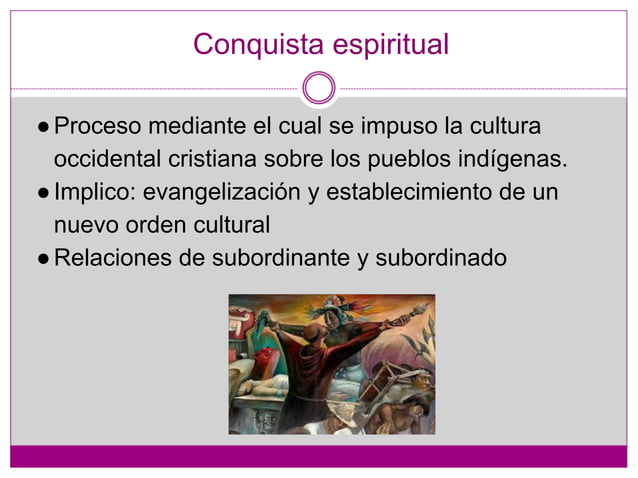 Conquista espiritual

● Proceso mediante el cual se impuso la cultura occidental cristiana sobre los pueblos indígenas.
● Implico: evangelización y establecimiento de un nuevo orden cultural
● Relaciones de subordinante y subordinado